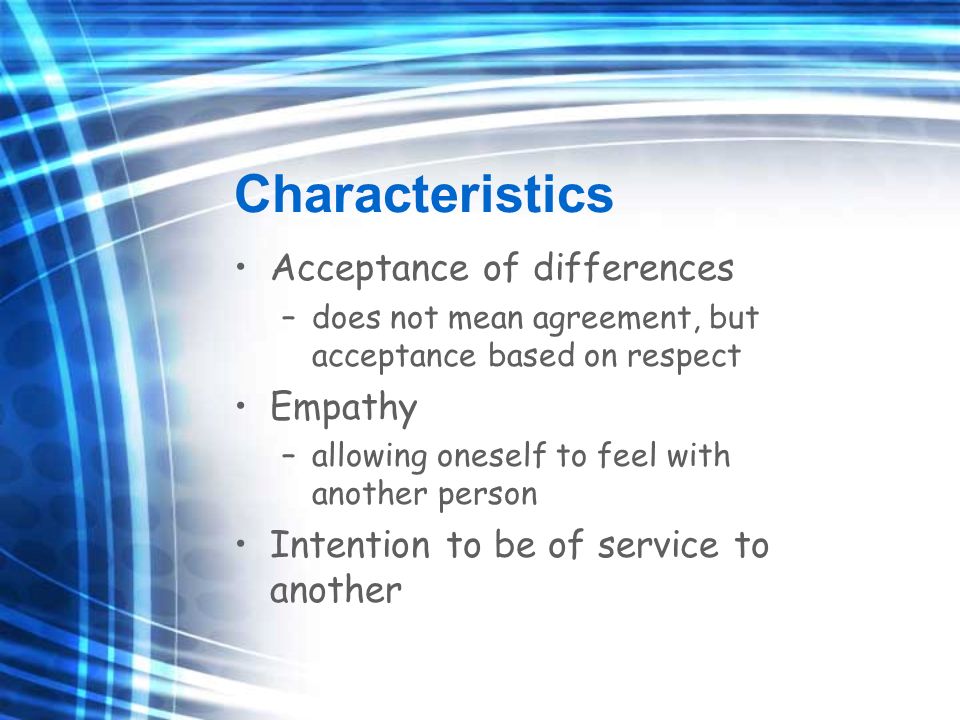 Characteristics

• Acceptance of differences
  – does not mean agreement, but acceptance based on respect
• Empathy
  – allowing oneself to feel with another person
• Intention to be of service to another